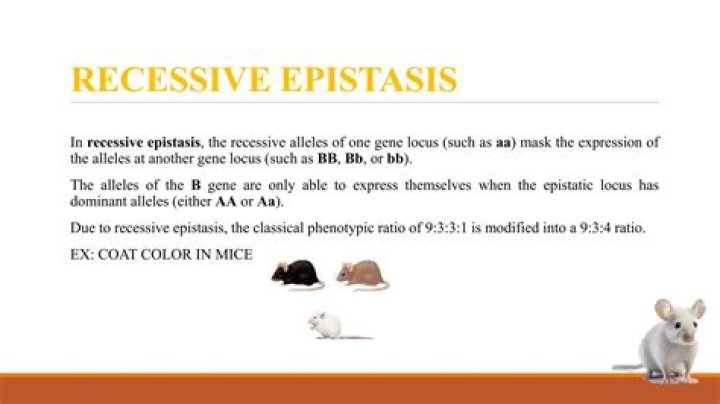 RECESSIVE EPISTASIS

In recessive epistasis, the recessive alleles of one gene locus (such as aa) mask the expression of the alleles at another gene locus (such as BB, Bb, or bb).

The alleles of the B gene are only able to express themselves when the epistatic locus has dominant alleles (either AA or Aa).

Due to recessive epistasis, the classical phenotypic ratio of 9:3:3:1 is modified into a 9:3:4 ratio.

EX: COAT COLOR IN MICE